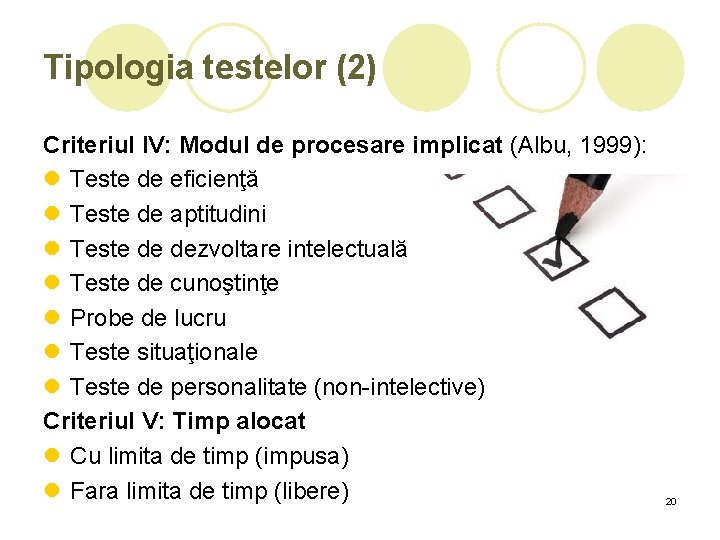 Tipologia testelor (2)

Criteriul IV: Modul de procesare implicat (Albu, 1999):
- Teste de eficienţă
- Teste de aptitudini
- Teste de dezvoltare intelectuală
- Teste de cunoştinţe
- Probe de lucru
- Teste situaţionale
- Teste de personalitate (non-intelective)

Criteriul V: Timp alocat
- Cu limita de timp (impusa)
- Fara limita de timp (libere)

20